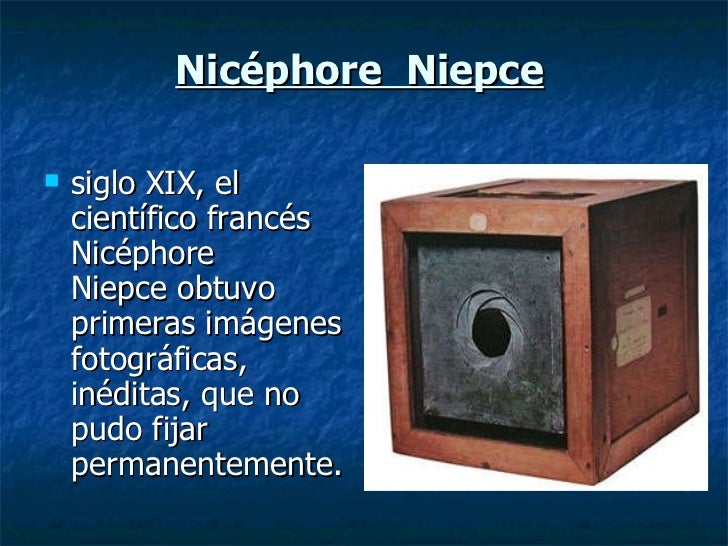 Nicéphore Niepce

siglo XIX, el científico francés Nicéphore Niepce obtuvo primeras imágenes fotográficas, inéditas, que no pudo fijar permanentemente.